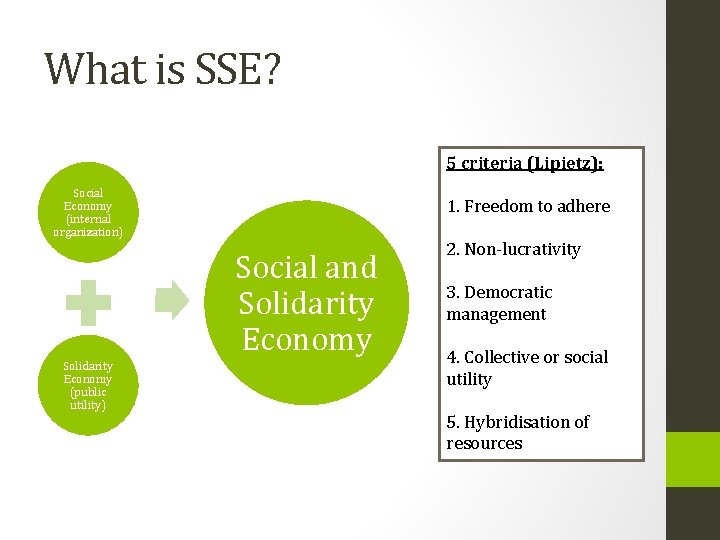 What is SSE?

Social Economy (internal organization)

Solidarity Economy (public utility)

Social and Solidarity Economy

5 criteria (Lipietz):

1. Freedom to adhere

2. Non-lucrativity

3. Democratic management

4. Collective or social utility

5. Hybridisation of resources